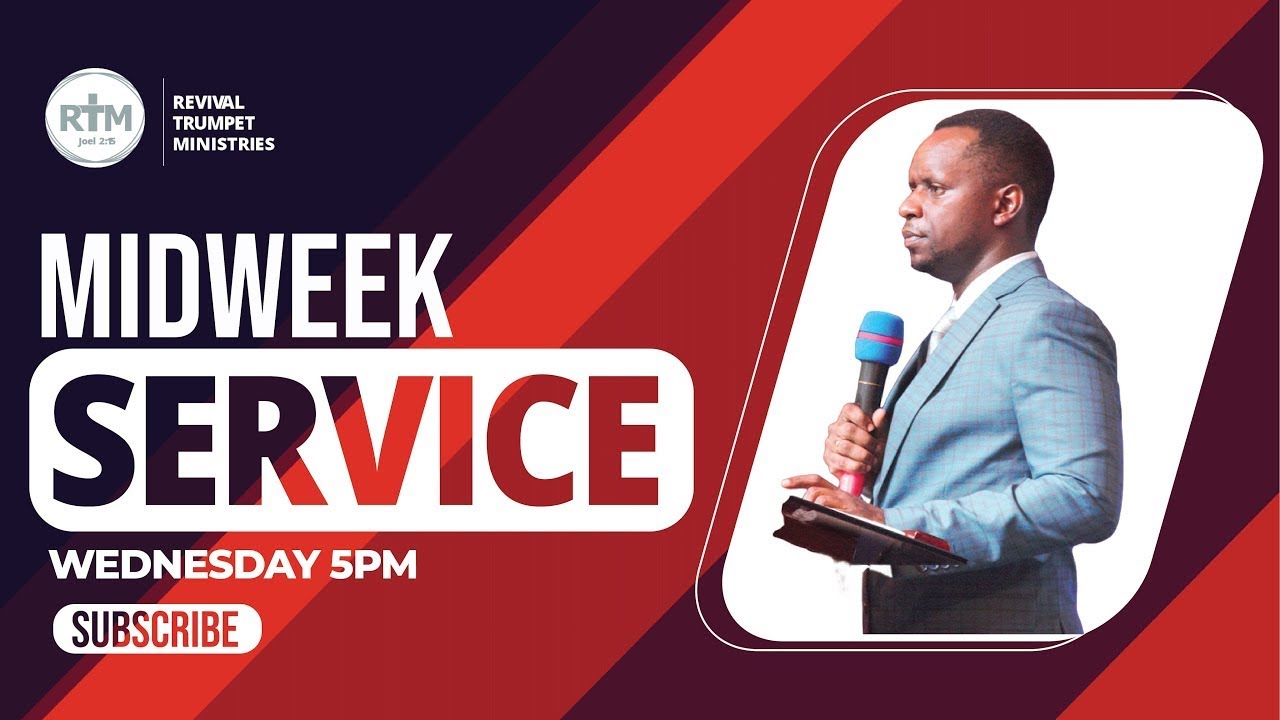 RTM
Joel 2:15

REVIVAL
TRUMPET
MINISTRIES

MIDWEEK
SERVICE

WEDNESDAY 5PM

SUBSCRIBE